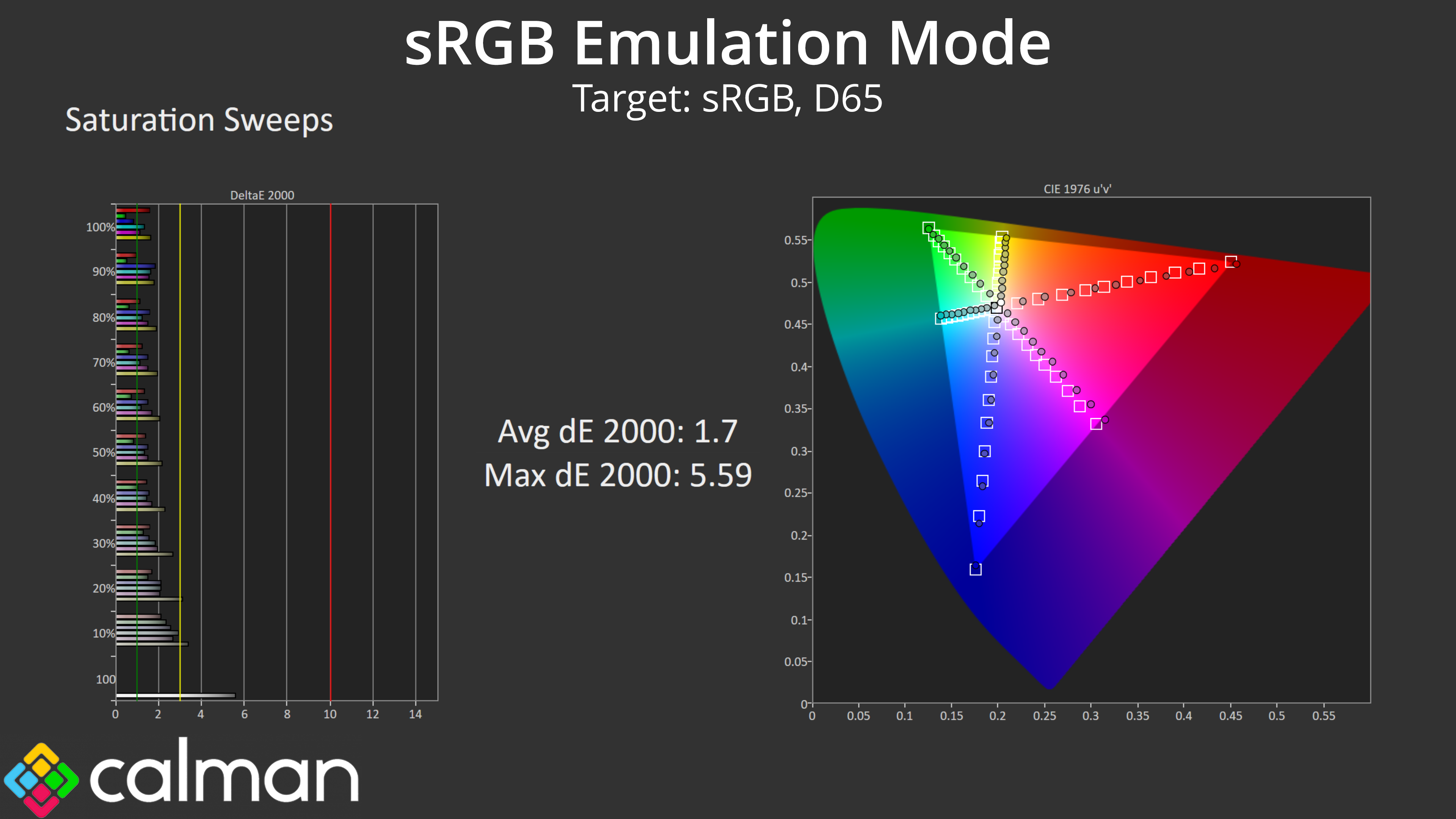 sRGB Emulation Mode

Target: sRGB, D65

Saturation Sweeps

DeltaE 2000

100%
90%
80%
70%
60%
50%
40%
30%
20%
10%
100

0 2 4 6 8 10 12 14

Avg dE 2000: 1.7
Max dE 2000: 5.59

CIE 1976 u'v'

0.55
0.5
0.45
0.4
0.35
0.3
0.25
0.2
0.15
0.1
0.05
0

0 0.05 0.1 0.15 0.2 0.25 0.3 0.35 0.4 0.45 0.5 0.55

calman